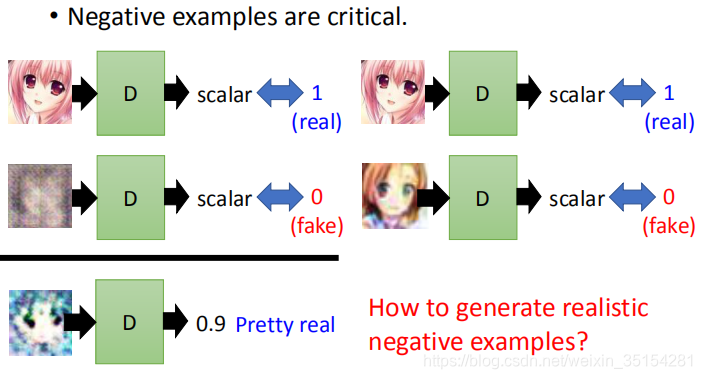 • Negative examples are critical.

D scalar 1 (real)

D scalar 0 (fake)

D scalar 1 (real)

D scalar 0 (fake)

D 0.9 Pretty real

How to generate realistic negative examples?

https://blog.csdn.net/weixin_35154281